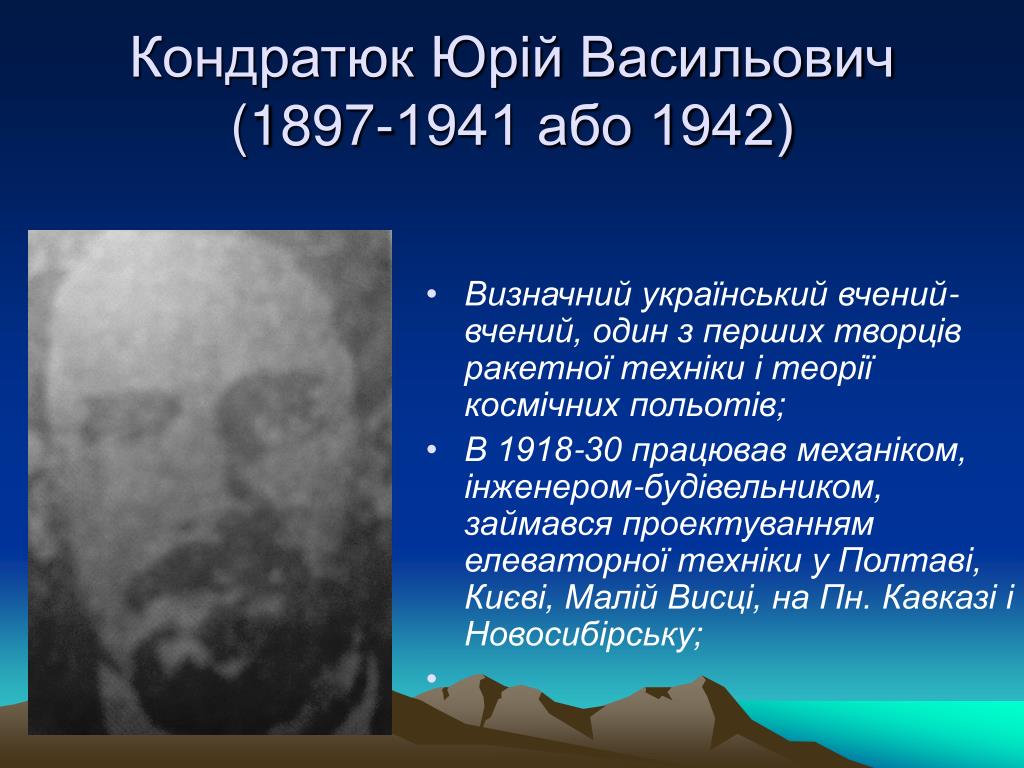 Кондратюк Юрій Васильович (1897-1941 або 1942)

• Визначний український вчений-вчений, один з перших творців ракетної техніки і теорії космічних польотів;

• В 1918-30 працював механіком, інженером-будівельником, займався проектуванням елеваторної техніки у Полтаві, Києві, Малій Висці, на Пн. Кавказі і Новосибірську;

•